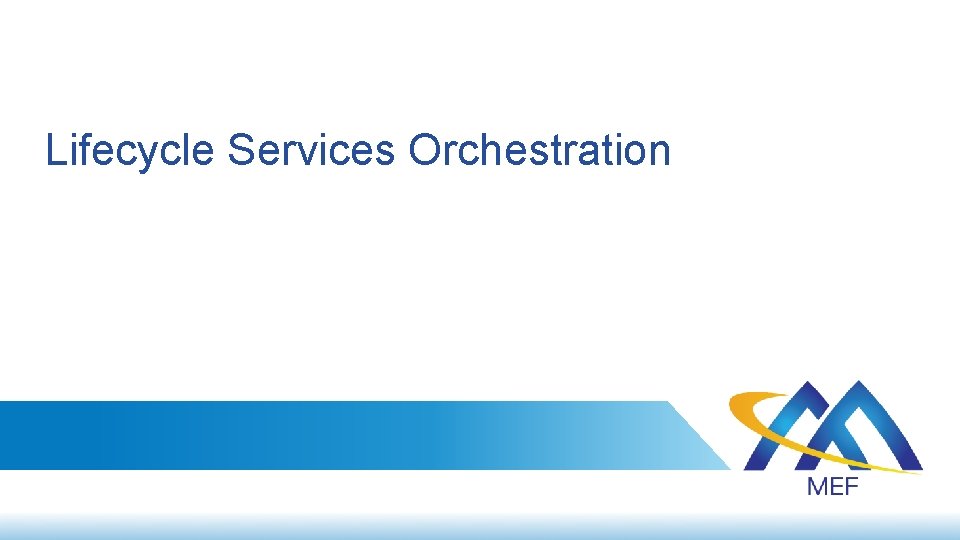 Lifecycle Services Orchestration

MEF